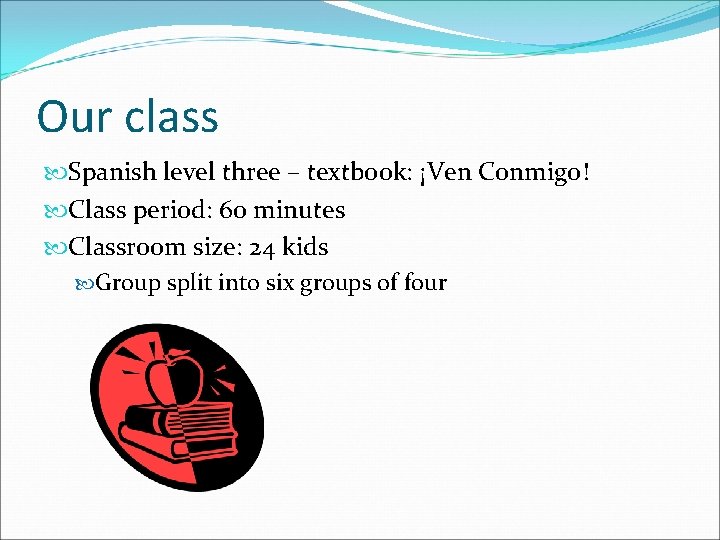 Our class

Spanish level three – textbook: ¡Ven Conmigo!

Class period: 60 minutes

Classroom size: 24 kids

Group split into six groups of four